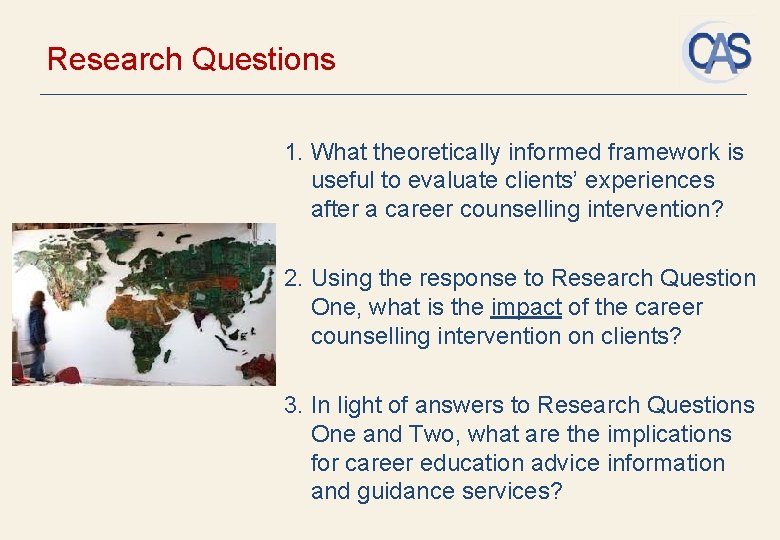 Research Questions

CAS

1. What theoretically informed framework is useful to evaluate clients' experiences after a career counselling intervention?

2. Using the response to Research Question One, what is the impact of the career counselling intervention on clients?

3. In light of answers to Research Questions One and Two, what are the implications for career education advice information and guidance services?